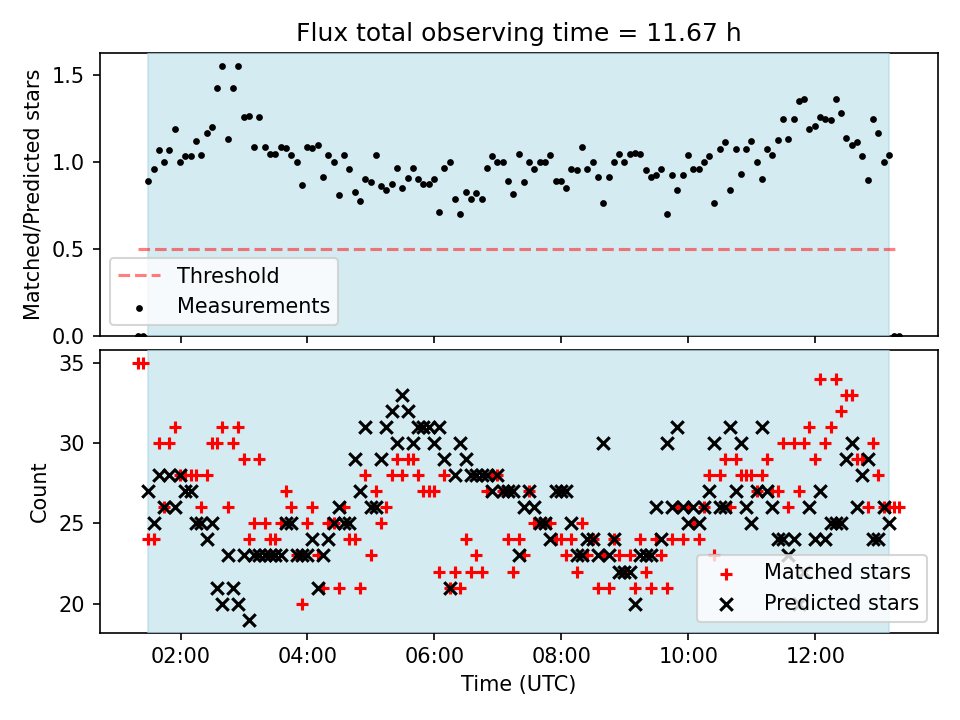 Flux total observing time = 11.67 h

Matched/Predicted stars

1.5
1.0
0.5
0.0

Threshold
Measurements

Count

35
30
25
20

Matched stars
Predicted stars

02:00
04:00
06:00
08:00
10:00
12:00

Time (UTC)